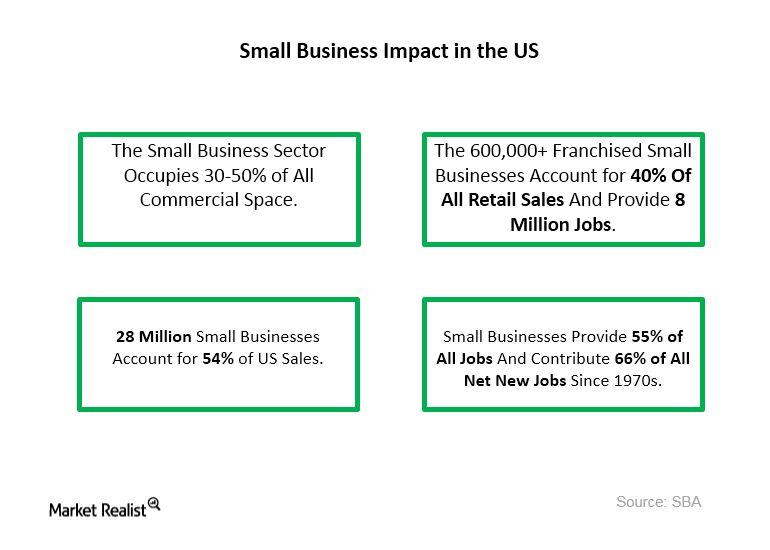 Small Business Impact in the US

The Small Business Sector Occupies 30-50% of All Commercial Space.

The 600,000+ Franchised Small Businesses Account for 40% Of All Retail Sales And Provide 8 Million Jobs.

28 Million Small Businesses Account for 54% of US Sales.

Small Businesses Provide 55% of All Jobs And Contribute 66% of All Net New Jobs Since 1970s.

Market Realist

Source: SBA